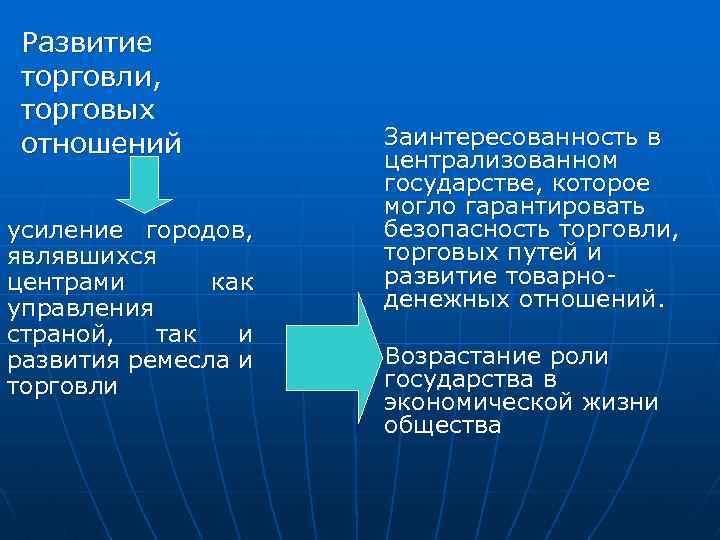 Развитие торговли, торговых отношений

усиление городов, являвшихся центрами как управления страной, так и развития ремесла и торговли

Заинтересованность в централизованном государстве, которое могло гарантировать безопасность торговли, торговых путей и развитие товарно-денежных отношений.

Возрастание роли государства в экономической жизни общества